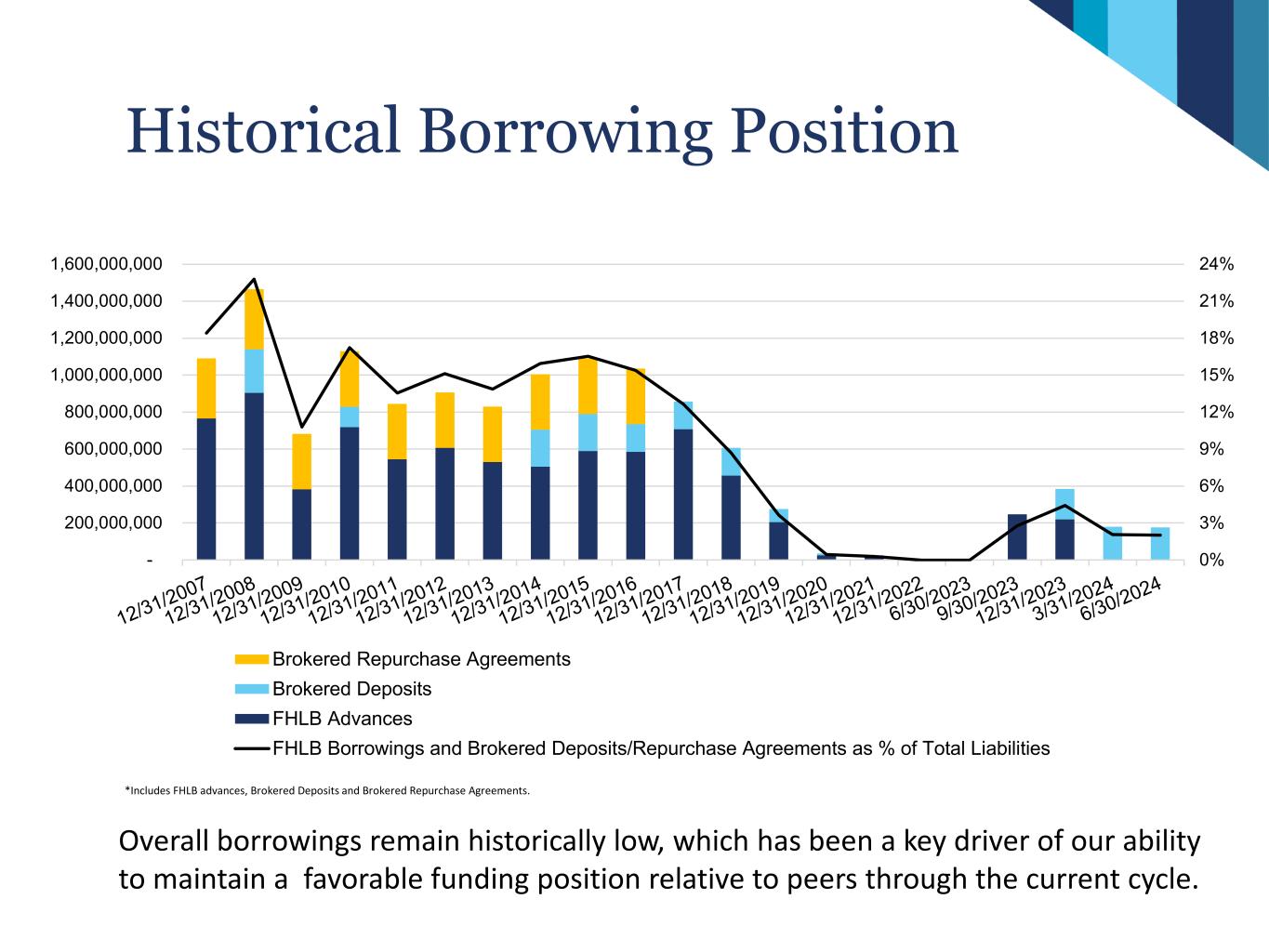 Historical Borrowing Position

1,600,000,000
1,400,000,000
1,200,000,000
1,000,000,000
800,000,000
600,000,000
400,000,000
200,000,000
-

24%
21%
18%
15%
12%
9%
6%
3%
0%

12/31/2007
12/31/2008
12/31/2009
12/31/2010
12/31/2011
12/31/2012
12/31/2013
12/31/2014
12/31/2015
12/31/2016
12/31/2017
12/31/2018
12/31/2019
12/31/2020
12/31/2021
12/31/2022
6/30/2023
9/30/2023
12/31/2023
3/31/2024
6/30/2024

Brokered Repurchase Agreements
Brokered Deposits
FHLB Advances
FHLB Borrowings and Brokered Deposits/Repurchase Agreements as % of Total Liabilities

*Includes FHLB advances, Brokered Deposits and Brokered Repurchase Agreements.

Overall borrowings remain historically low, which has been a key driver of our ability to maintain a favorable funding position relative to peers through the current cycle.